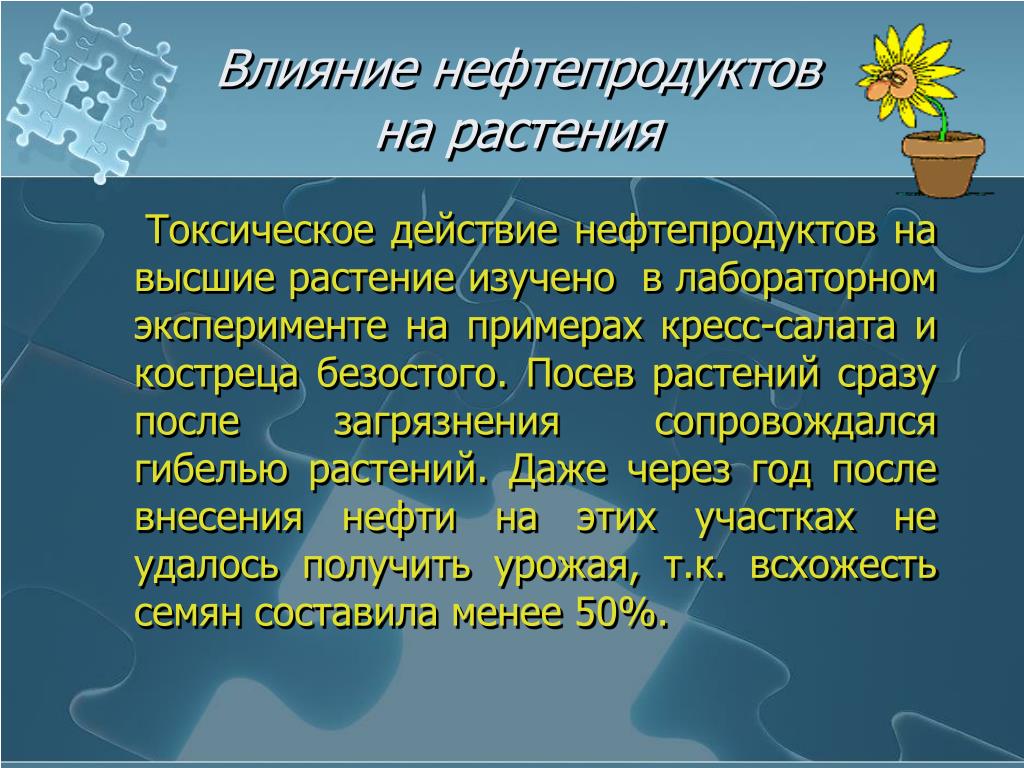 Влияние нефтепродуктов на растения

Токсическое действие нефтепродуктов на высшие растение изучено в лабораторном эксперименте на примерах кресс-салата и костреца безостого. Посев растений сразу после загрязнения сопровождался гибелью растений. Даже через год после внесения нефти на этих участках не удалось получить урожая, т.к. всхожесть семян составила менее 50%.